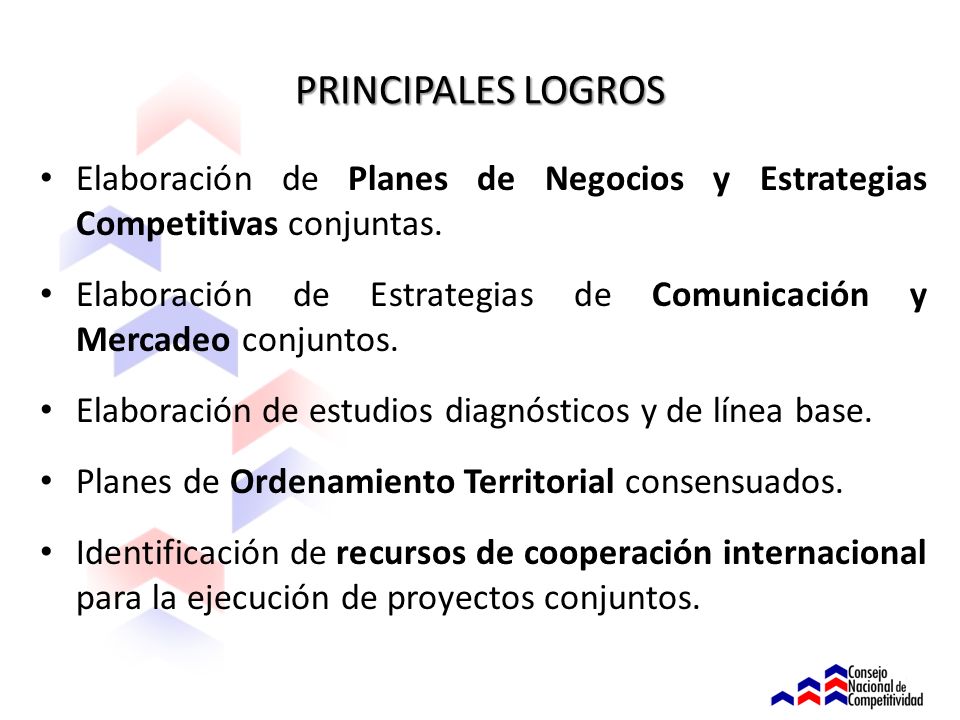 PRINCIPALES LOGROS

• Elaboración de Planes de Negocios y Estrategias Competitivas conjuntas.

• Elaboración de Estrategias de Comunicación y Mercadeo conjuntos.

• Elaboración de estudios diagnósticos y de línea base.

• Planes de Ordenamiento Territorial consensuados.

• Identificación de recursos de cooperación internacional para la ejecución de proyectos conjuntos.

Consejo Nacional de Competitividad